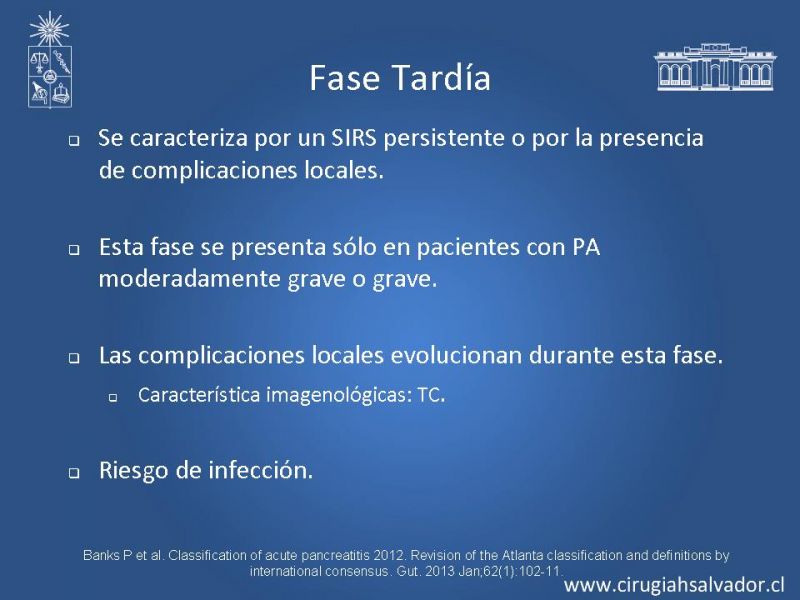 Fase Tardía

❑ Se caracteriza por un SIRS persistente o por la presencia de complicaciones locales.

❑ Esta fase se presenta sólo en pacientes con PA moderadamente grave o grave.

❑ Las complicaciones locales evolucionan durante esta fase.
❑ Característica imagenológicas: TC.

❑ Riesgo de infección.

Banks P et al. Classification of acute pancreatitis 2012. Revision of the Atlanta classification and definitions by international consensus. Gut. 2013 Jan;62(1):102-11.

www.cirugiahsalvador.cl